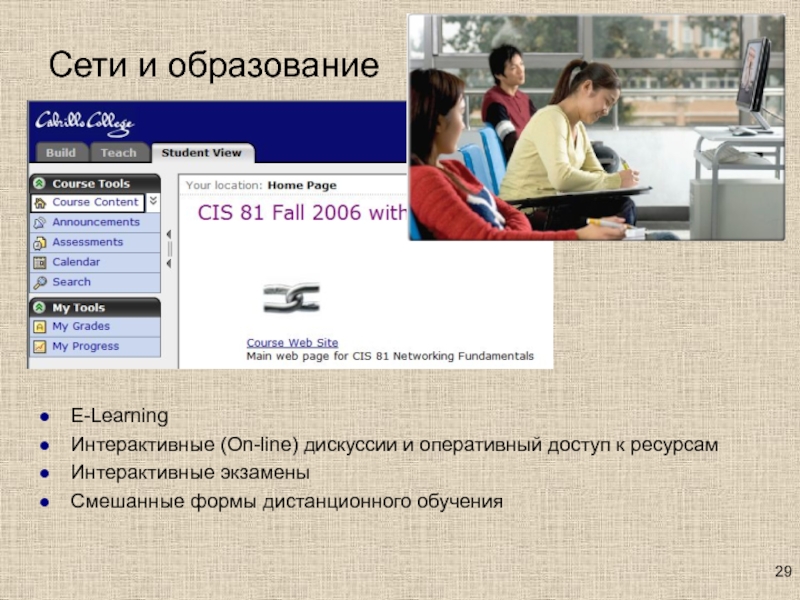 Сети и образование

Cabrillo College

Build Teach Student View

Course Tools
Course Content
Announcements
Assessments
Calendar
Search

My Tools
My Grades
My Progress

Your location: Home Page

CIS 81 Fall 2006 with

Course Web Site
Main web page for CIS 81 Networking Fundamentals

- E-Learning
- Интерактивные (On-line) дискуссии и оперативный доступ к ресурсам
- Интерактивные экзамены
- Смешанные формы дистанционного обучения

29